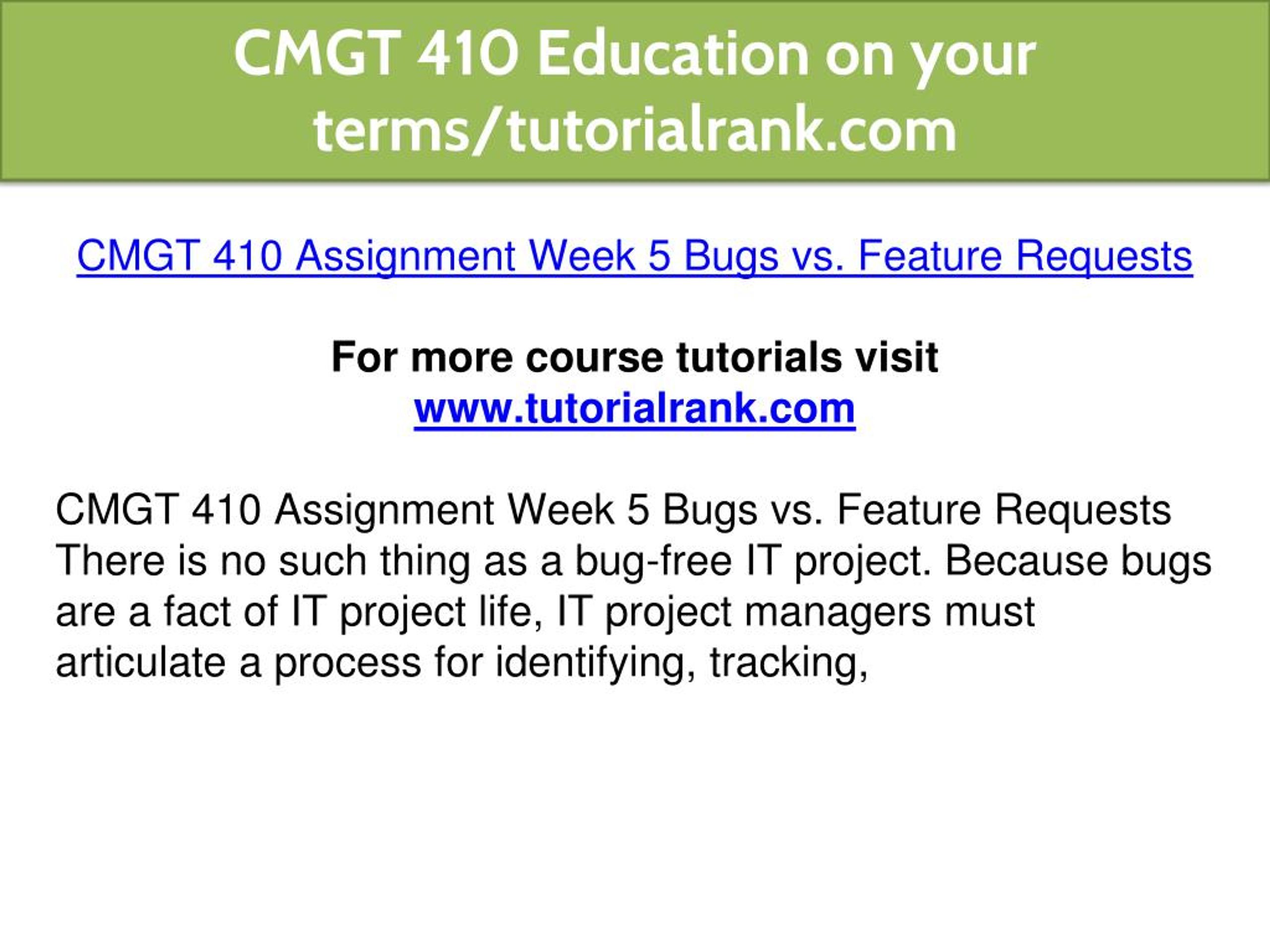 CMGT 410 Education on your terms/tutorialrank.com

CMGT 410 Assignment Week 5 Bugs vs. Feature Requests

For more course tutorials visit
www.tutorialrank.com

CMGT 410 Assignment Week 5 Bugs vs. Feature Requests
There is no such thing as a bug-free IT project. Because bugs are a fact of IT project life, IT project managers must articulate a process for identifying, tracking,